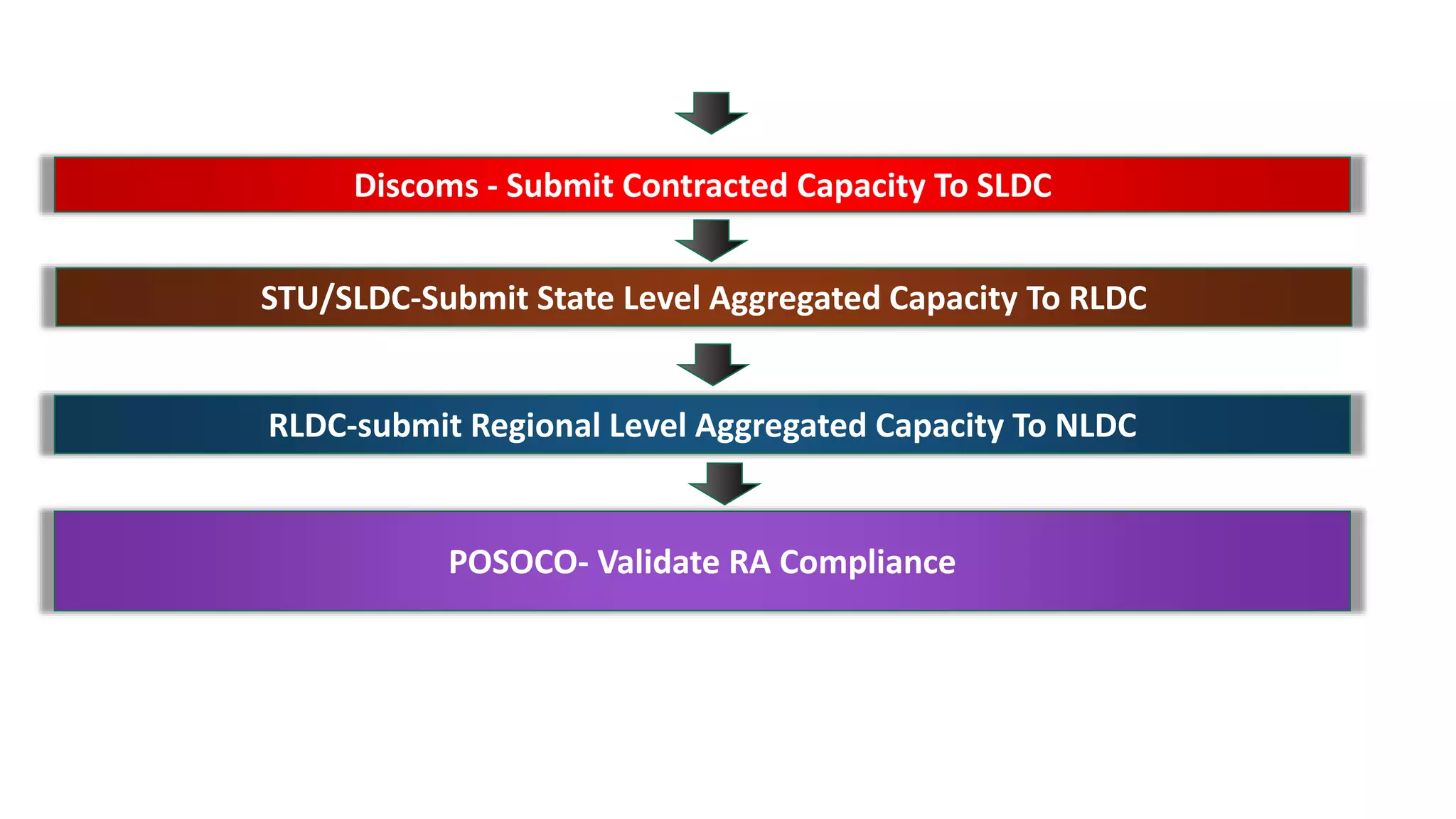 Discoms - Submit Contracted Capacity To SLDC

STU/SLDC-Submit State Level Aggregated Capacity To RLDC

RLDC-submit Regional Level Aggregated Capacity To NLDC

POSOCO- Validate RA Compliance